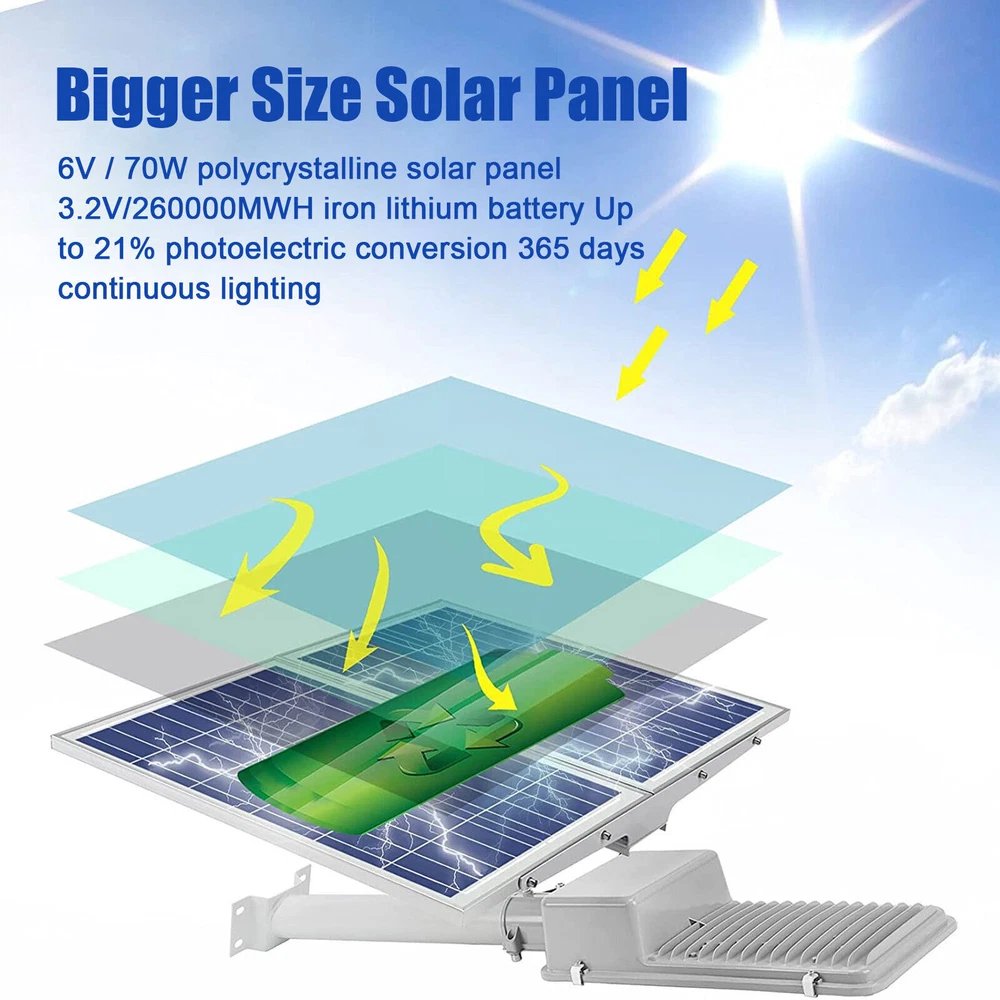 Bigger Size Solar Panel

6V / 70W polycrystalline solar panel 3.2V/260000MWH iron lithium battery Up to 21% photoelectric conversion 365 days continuous lighting